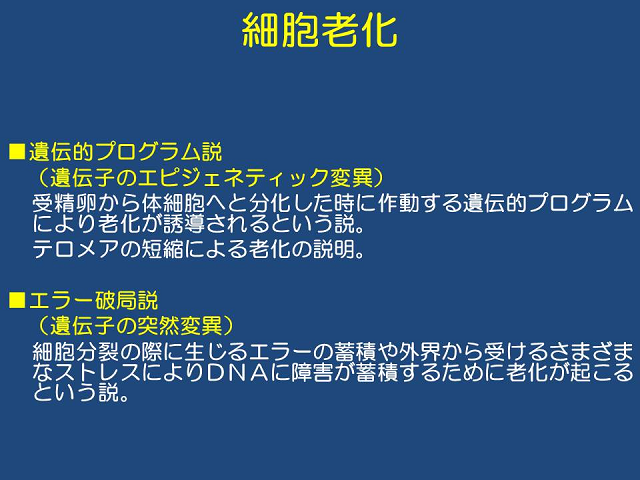 細胞老化

■遺伝的プログラム説
（遺伝子のエピジェネティック変異）
受精卵から体細胞へと分化した時に作動する遺伝的プログラムにより老化が誘導されるという説。
テロメアの短縮による老化の説明。

■エラー破局説
（遺伝子の突然変異）
細胞分裂の際に生じるエラーの蓄積や外界から受けるさまざまなストレスによりＤＮＡに障害が蓄積するために老化が起こるという説。